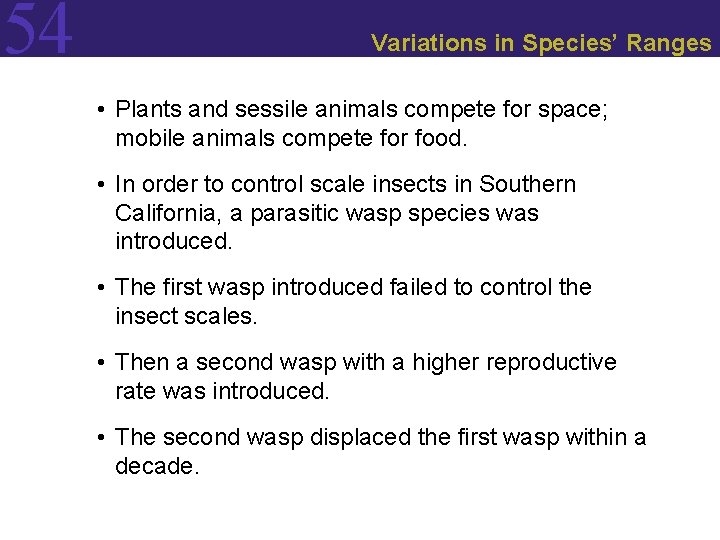 54

Variations in Species' Ranges

• Plants and sessile animals compete for space; mobile animals compete for food.

• In order to control scale insects in Southern California, a parasitic wasp species was introduced.

• The first wasp introduced failed to control the insect scales.

• Then a second wasp with a higher reproductive rate was introduced.

• The second wasp displaced the first wasp within a decade.